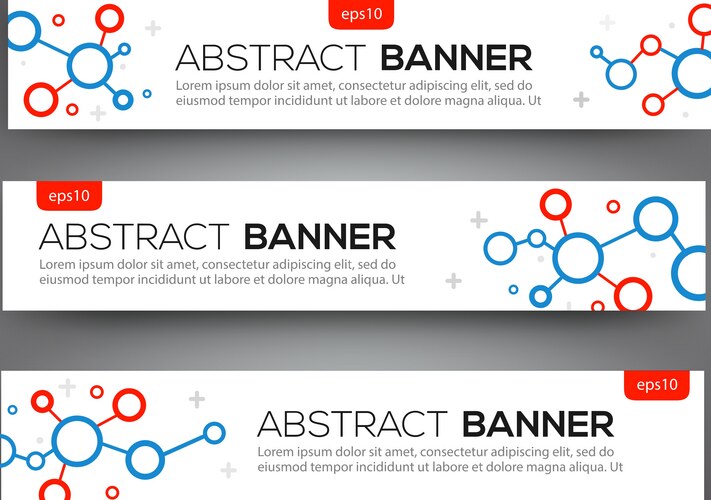 eps10

ABSTRACT BANNER

Lorem ipsum dolor sit amet, consectetur adipiscing elit, sed do eiusmod tempor incididunt ut labore et dolore magna aliqua. Ut

eps10

ABSTRACT BANNER

Lorem ipsum dolor sit amet, consectetur adipiscing elit, sed do eiusmod tempor incididunt ut labore et dolore magna aliqua. Ut

eps10

ABSTRACT BANNER

Lorem ipsum dolor sit amet, consectetur adipiscing elit, sed do eiusmod tempor incididunt ut labore et dolore magna aliqua. Ut